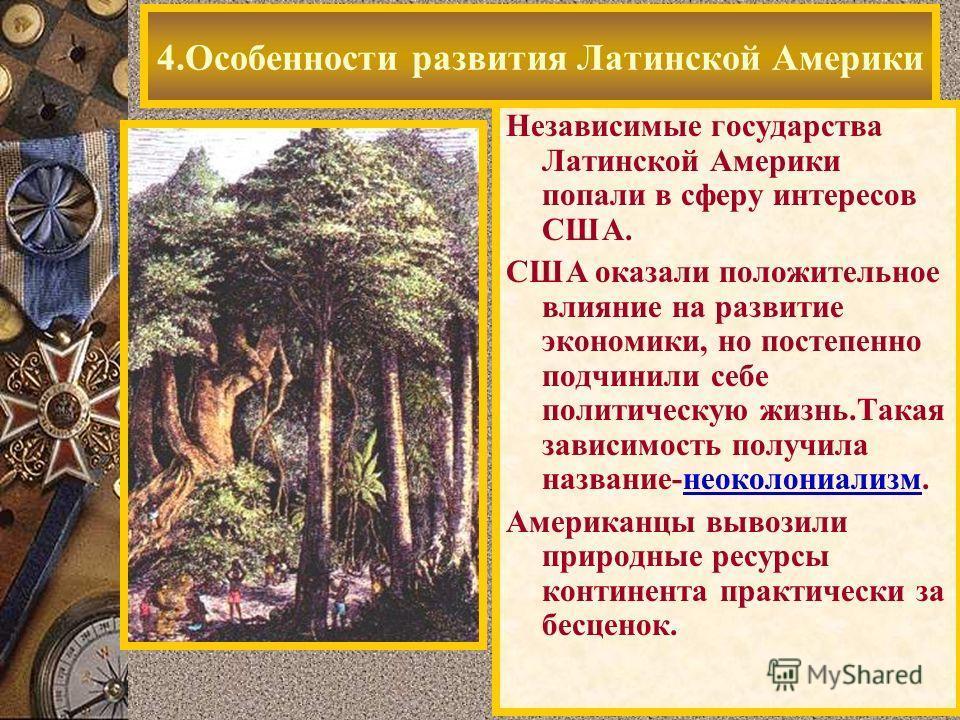 4.Особенности развития Латинской Америки

Независимые государства Латинской Америки попали в сферу интересов США.

США оказали положительное влияние на развитие экономики, но постепенно подчинили себе политическую жизнь.Такая зависимость получила название-неоколониализм.

Американцы вывозили природные ресурсы континента практически за бесценок.

MyShared